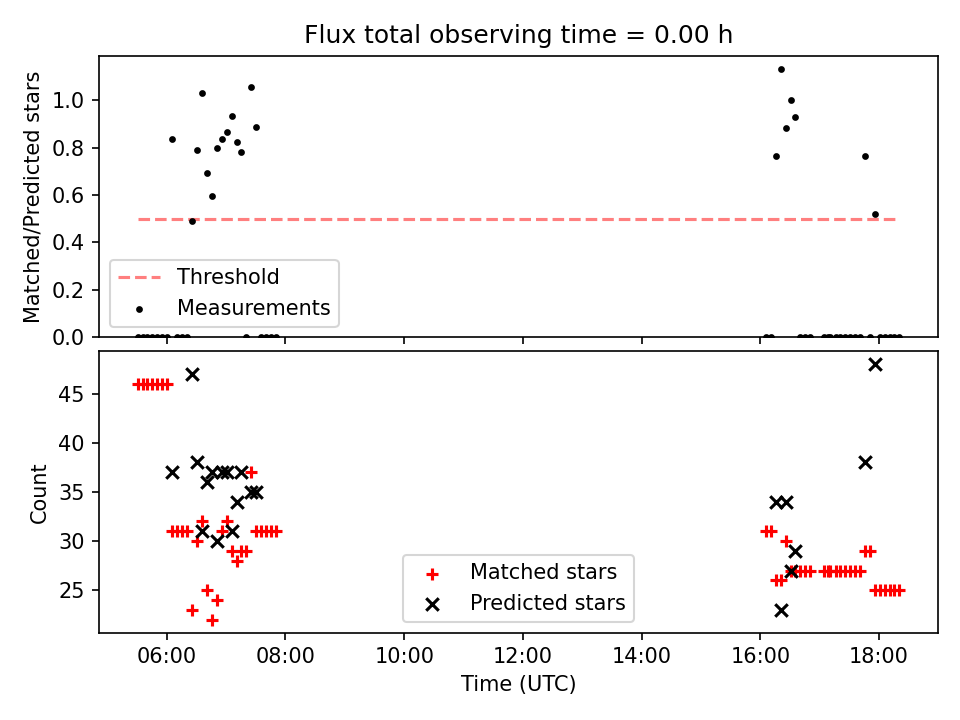 Flux total observing time = 0.00 h

Matched/Predicted stars

1.0
0.8
0.6
0.4
0.2
0.0

Threshold
Measurements

Count

45
40
35
30
25

Matched stars
Predicted stars

06:00
08:00
10:00
12:00
14:00
16:00
18:00

Time (UTC)